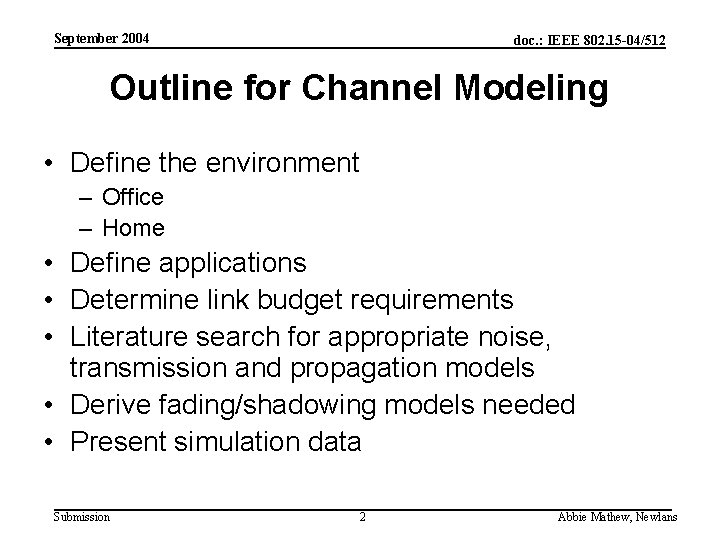 September 2004

doc.: IEEE 802.15-04/512

Outline for Channel Modeling

• Define the environment
– Office
– Home
• Define applications
• Determine link budget requirements
• Literature search for appropriate noise, transmission and propagation models
• Derive fading/shadowing models needed
• Present simulation data

Submission

2

Abbie Mathew, Newlans